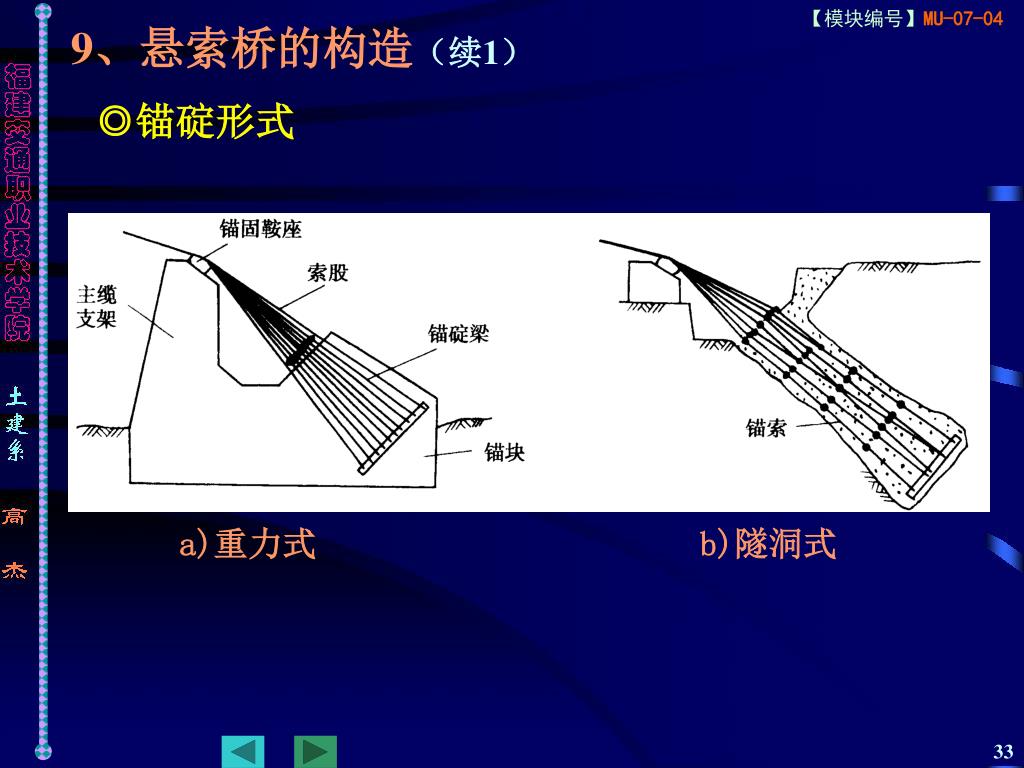 【模块编号】MU-07-04

福建交通职业技术学院

土建系

高杰

9、悬索桥的构造（续1）

◎锚碇形式

锚固鞍座

索股

主缆支架

锚碇梁

锚块

锚索

a)重力式

b)隧洞式

33